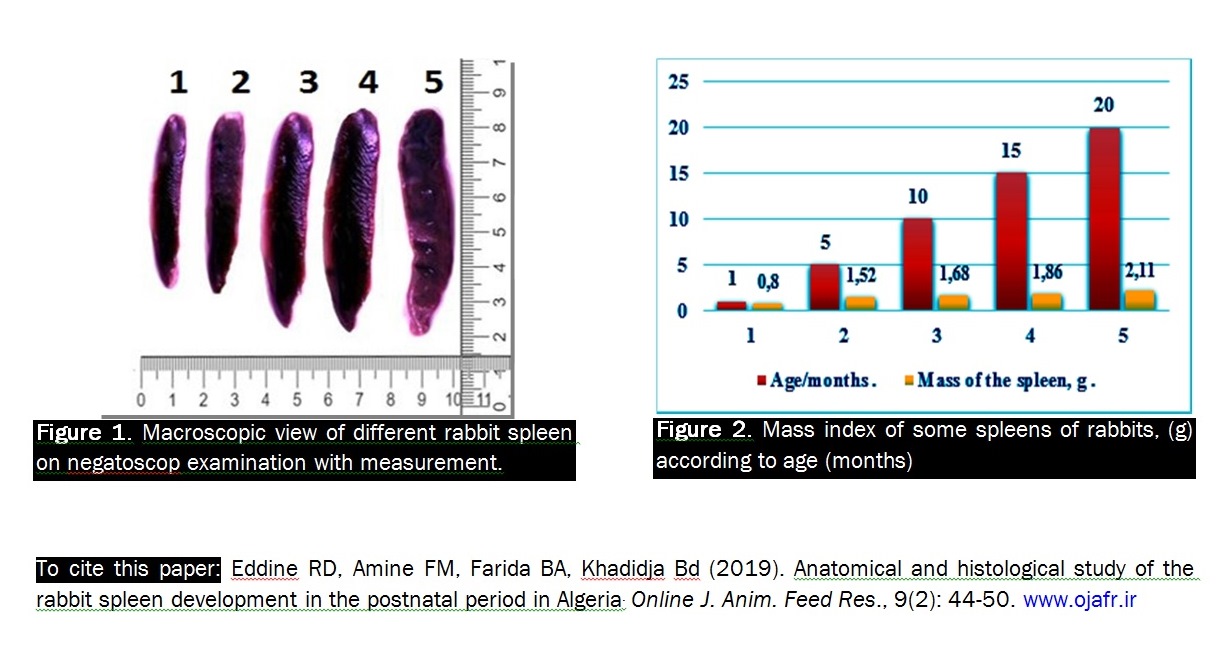 1 2 3 4 5

9 8 7 6 5 4 3 2 1

0 1 2 3 4 5 6 7 8 9 10 11

Figure 1. Macroscopic view of different rabbit spleen on negatoscop examination with measurement.

25
20
15
10
5
0

1 0,8
5 1,52
10 1,68
15 1,86
20 2,11

1 2 3 4 5

Age/months. Mass of the spleen, g.

Figure 2. Mass index of some spleens of rabbits, (g) according to age (months)

To cite this paper: Eddine RD, Amine FM, Farida BA, Khadidja Bd (2019). Anatomical and histological study of the rabbit spleen development in the postnatal period in Algeria. Online J. Anim. Feed Res., 9(2): 44-50. www.ojafr.ir